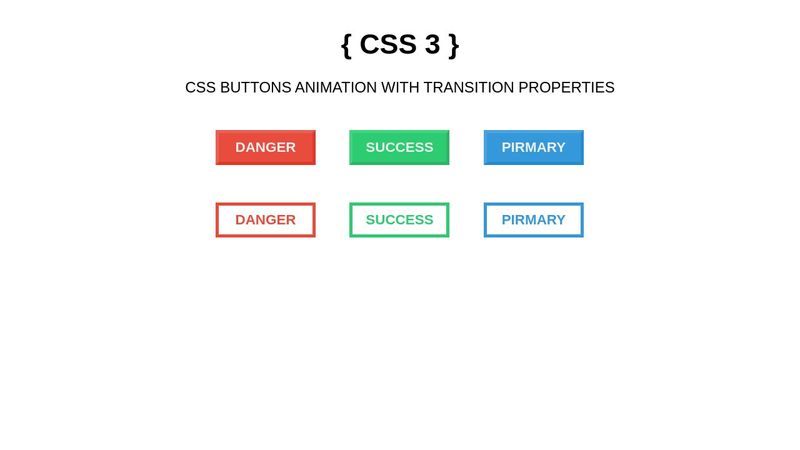 { CSS 3 }

CSS BUTTONS ANIMATION WITH TRANSITION PROPERTIES

DANGER SUCCESS PIRMARY

DANGER SUCCESS PIRMARY